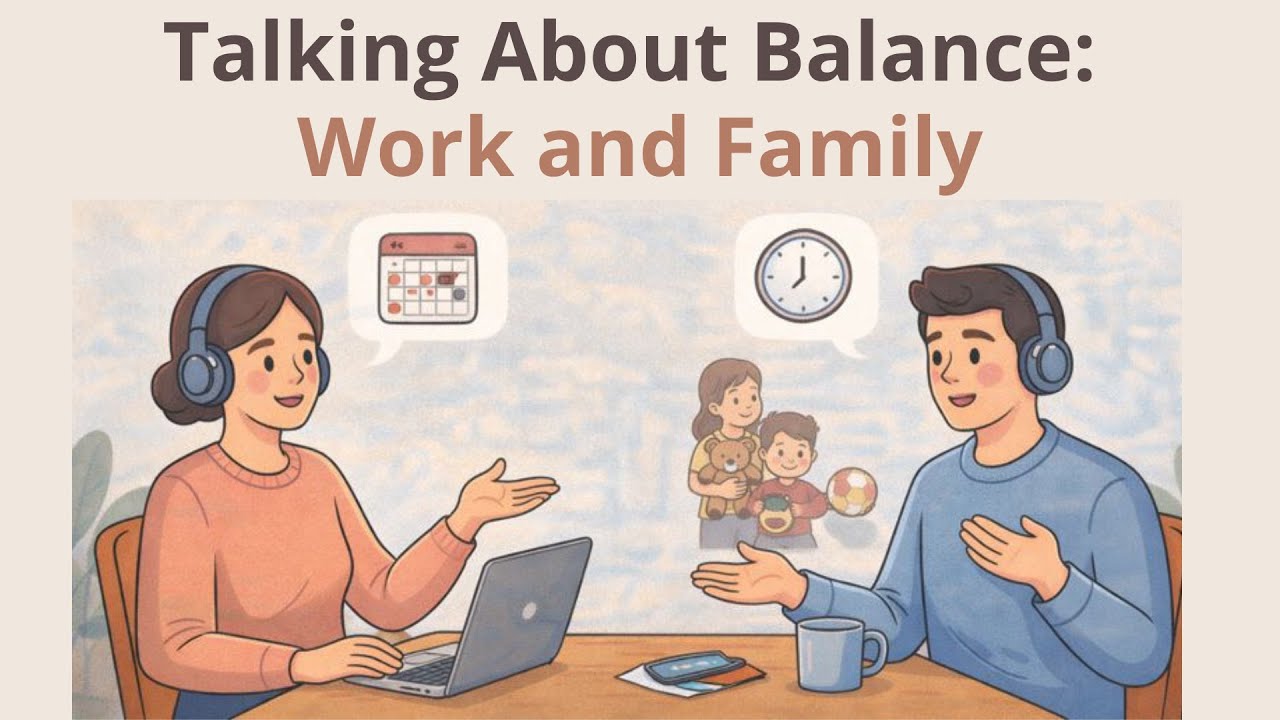 Talking About Balance:
Work and Family